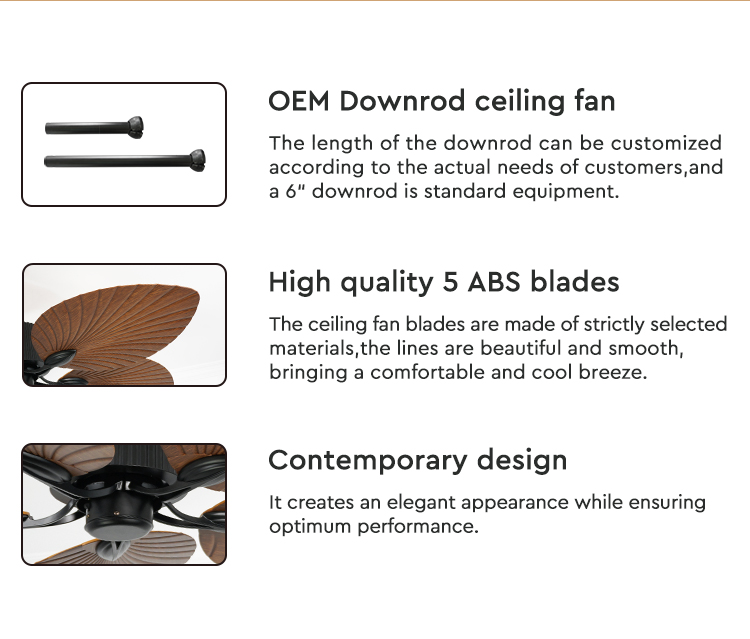 OEM Downrod ceiling fan

The length of the downrod can be customized according to the actual needs of customers,and a 6" downrod is standard equipment.

High quality 5 ABS blades

The ceiling fan blades are made of strictly selected materials,the lines are beautiful and smooth, bringing a comfortable and cool breeze.

Contemporary design

It creates an elegant appearance while ensuring optimum performance.